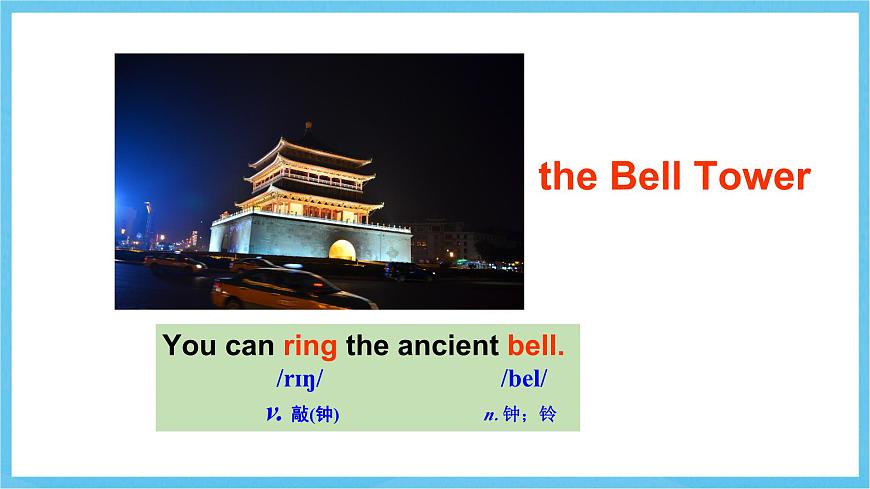 the Bell Tower

You can ring the ancient bell.

/rɪŋ/

v. 敲(钟)

/bel/

n. 钟；铃